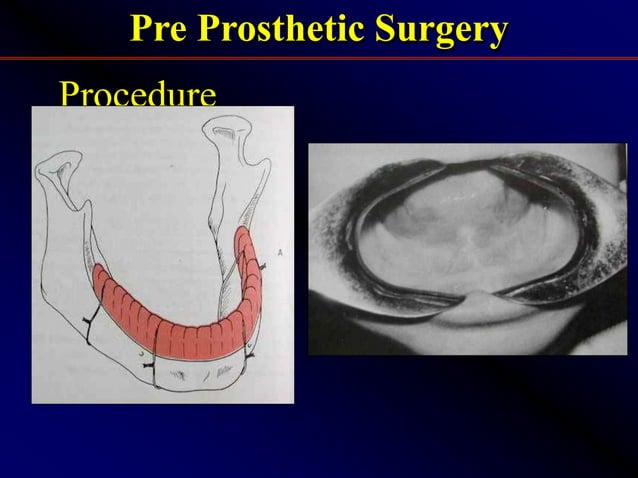 Pre Prosthetic Surgery

Procedure

A